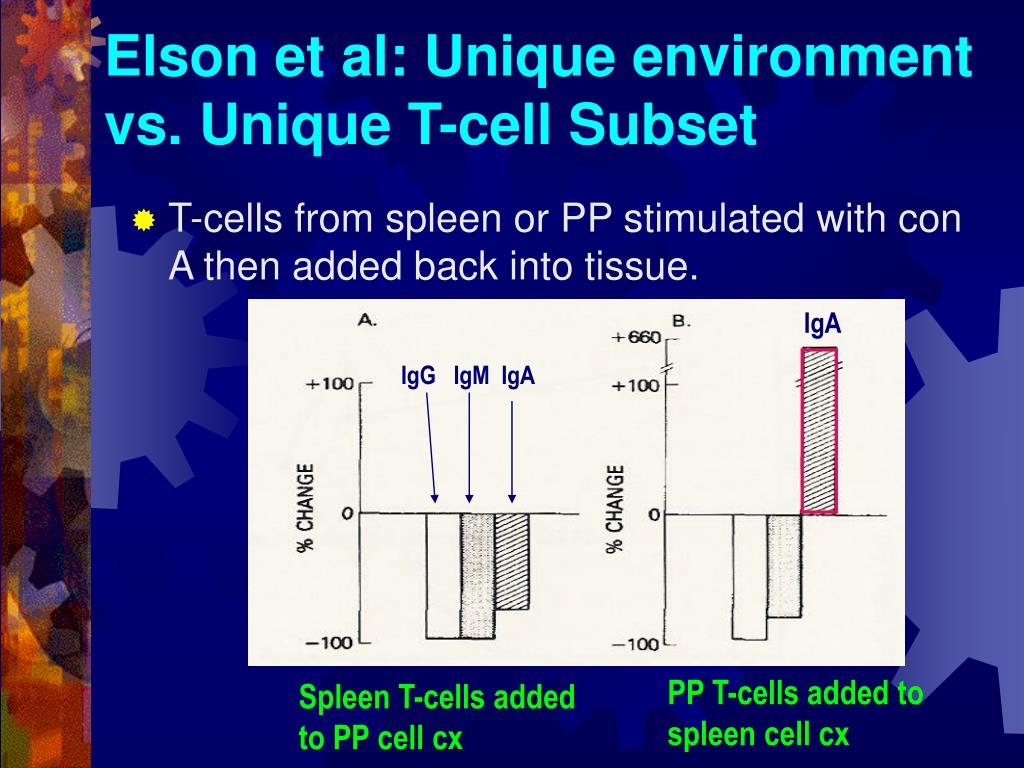 Elson et al: Unique environment vs. Unique T-cell Subset

T-cells from spleen or PP stimulated with con A then added back into tissue.

A.

IgG IgM IgA

+100

% CHANGE

0

−100

B.

IgA

+660

+100

% CHANGE

0

−100

Spleen T-cells added to PP cell cx

PP T-cells added to spleen cell cx